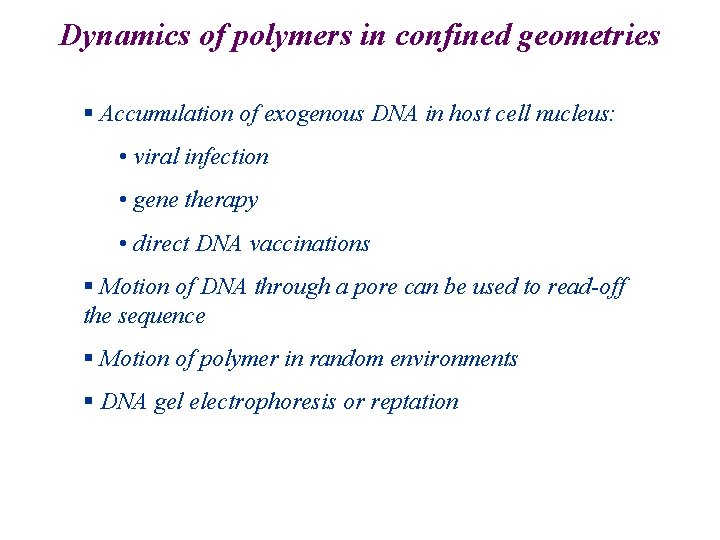 Dynamics of polymers in confined geometries

▪ Accumulation of exogenous DNA in host cell nucleus:

• viral infection

• gene therapy

• direct DNA vaccinations

▪ Motion of DNA through a pore can be used to read-off the sequence

▪ Motion of polymer in random environments

▪ DNA gel electrophoresis or reptation